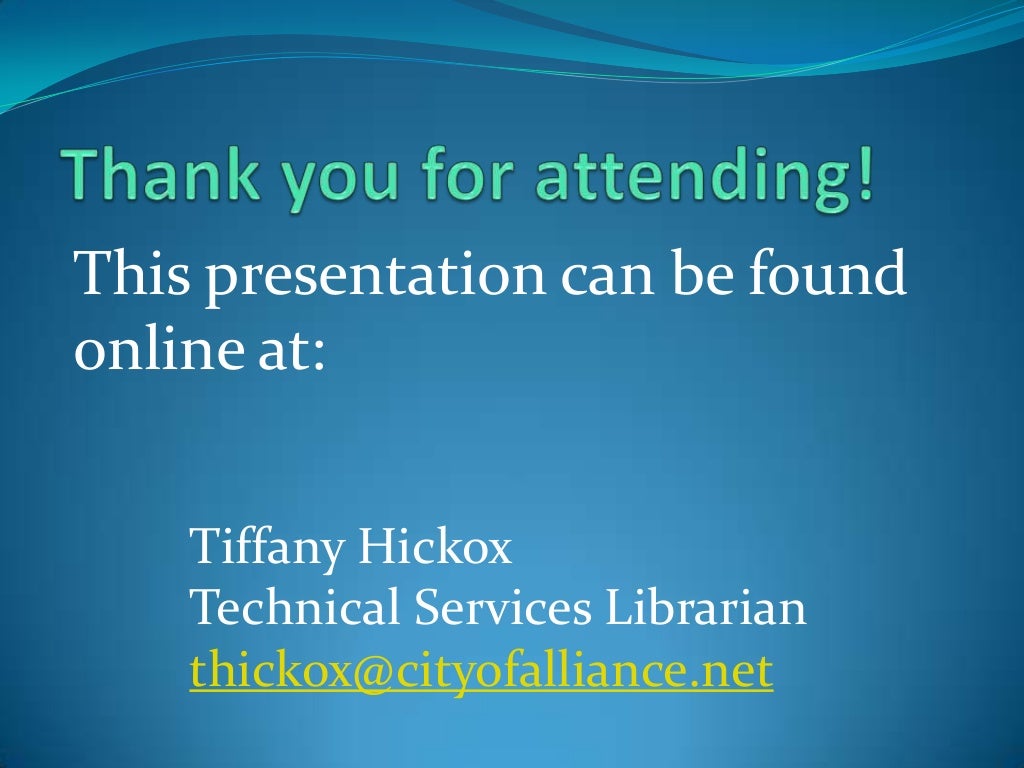 Thank you for attending!

This presentation can be found online at:

Tiffany Hickox
Technical Services Librarian
thickox@cityofalliance.net